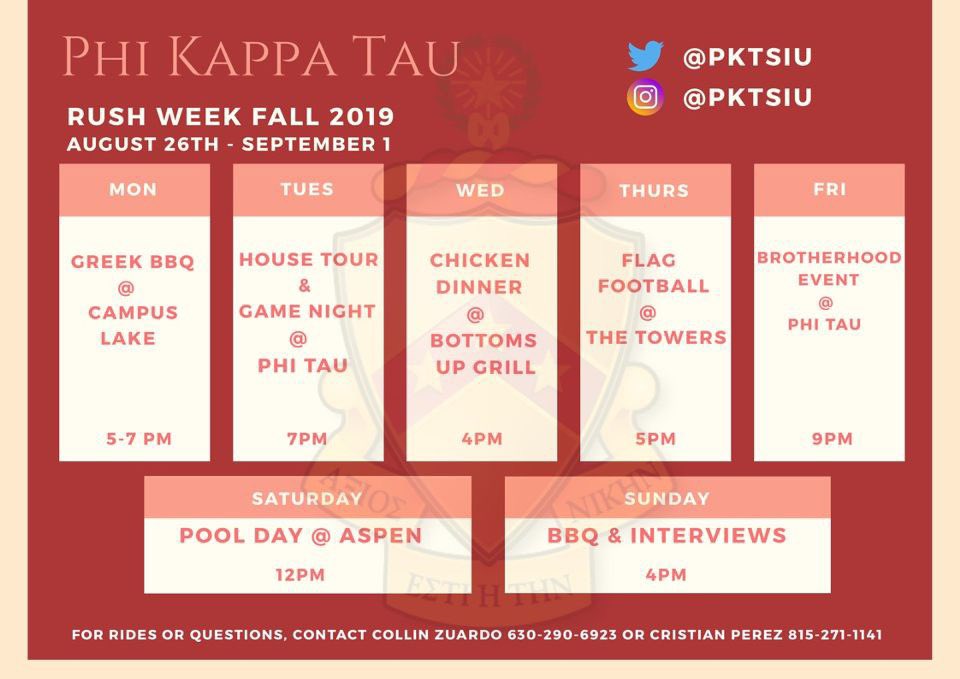 PHI KAPPA TAU

@PKTSIU
@PKTSIU

RUSH WEEK FALL 2019
AUGUST 26TH - SEPTEMBER 1

MON
GREEK BBQ @ CAMPUS LAKE
5-7 PM

TUES
HOUSE TOUR & GAME NIGHT @ PHI TAU
7PM

WED
CHICKEN DINNER @ BOTTOMS UP GRILL
4PM

THURS
FLAG FOOTBALL @ THE TOWERS
5PM

FRI
BROTHERHOOD EVENT @ PHI TAU
9PM

SATURDAY
POOL DAY @ ASPEN
12PM

SUNDAY
BBQ & INTERVIEWS
4PM

ΑΞΙΟΣ ΝΙΚΗΝ ΕΣΤΙ Η ΤΗΝ

FOR RIDES OR QUESTIONS, CONTACT COLLIN ZUARDO 630-290-6923 OR CRISTIAN PEREZ 815-271-1141